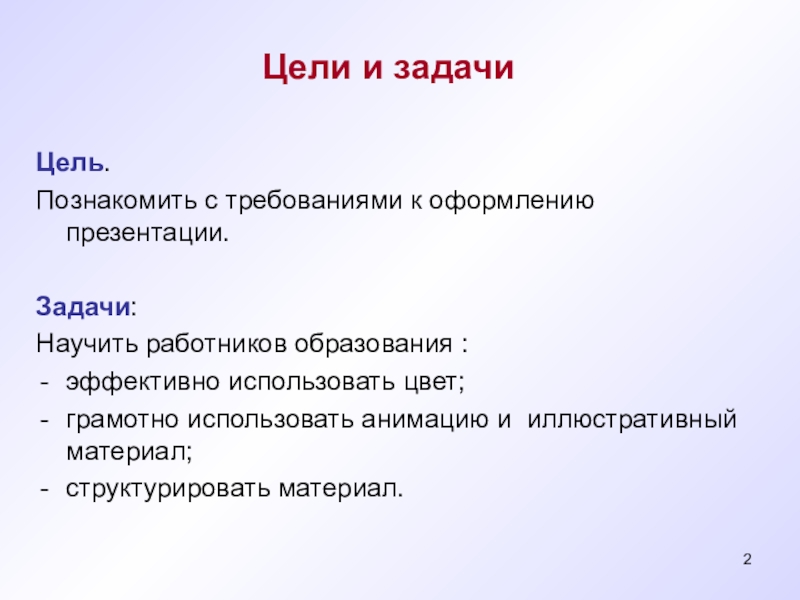 Цели и задачи

Цель.
Познакомить с требованиями к оформлению презентации.

Задачи:
Научить работников образования :
- эффективно использовать цвет;
- грамотно использовать анимацию и иллюстративный материал;
- структурировать материал.

2